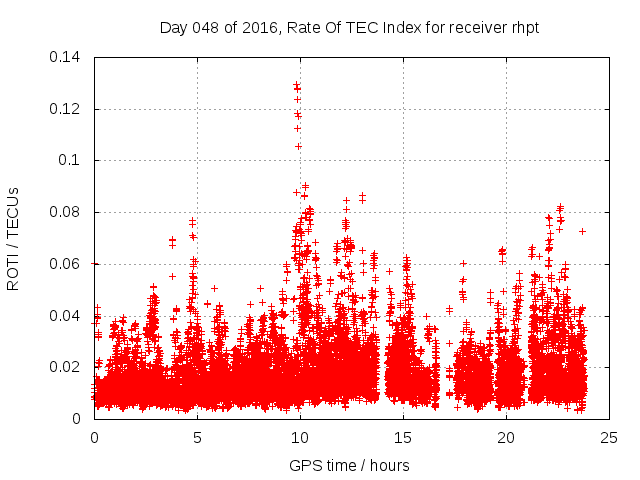 Day 048 of 2016, Rate Of TEC Index for receiver rhpt

ROTI / TECUs

0.14
0.12
0.1
0.08
0.06
0.04
0.02
0

0
5
10
15
20
25

GPS time / hours